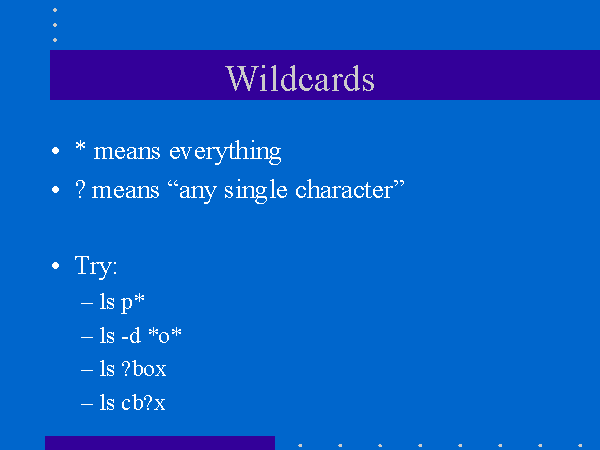 Wildcards

• * means everything
• ? means “any single character”

• Try:
– ls p*
– ls -d *o*
– ls ?box
– ls cb?x